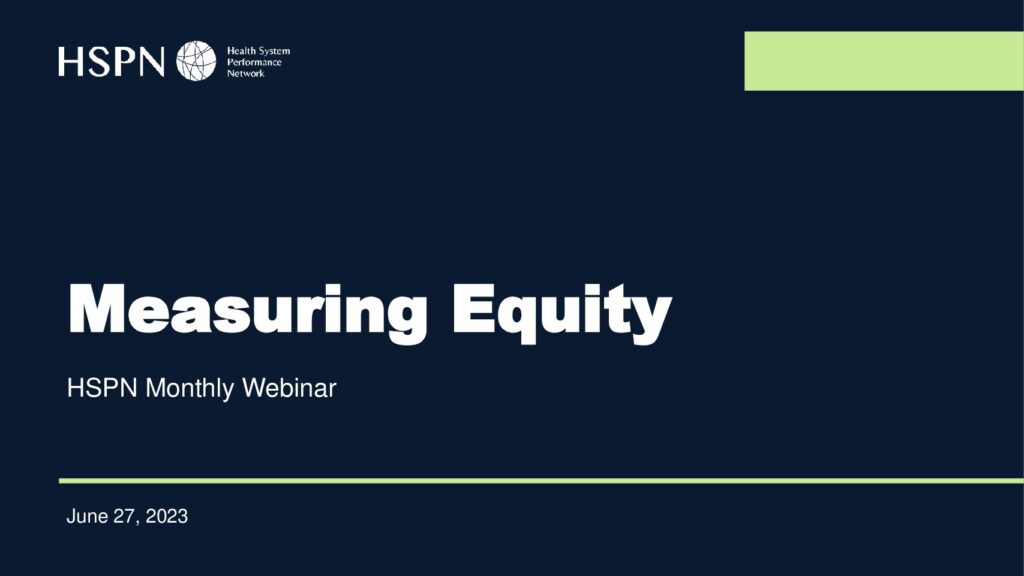 HSPN Health System Performance Network

Measuring Equity

HSPN Monthly Webinar

June 27, 2023